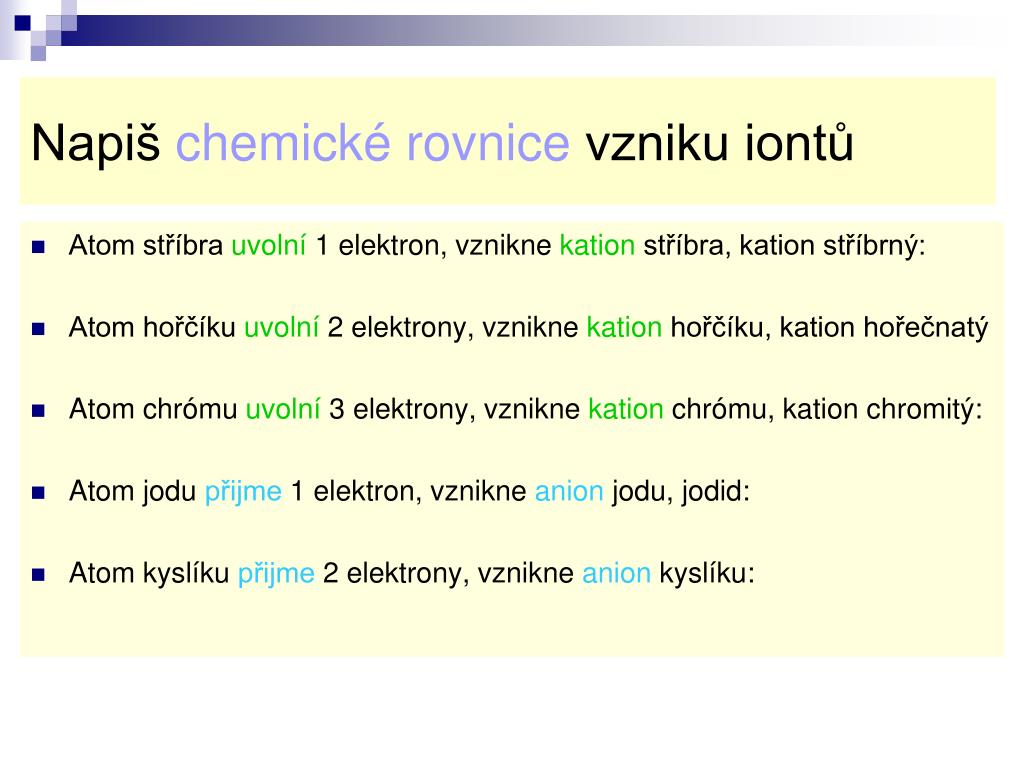 Napiš chemické rovnice vzniku iontů

Atom stříbra uvolní 1 elektron, vznikne kation stříbra, kation stříbrný:

Atom hořčíku uvolní 2 elektrony, vznikne kation hořčíku, kation hořečnatý

Atom chrómu uvolní 3 elektrony, vznikne kation chrómu, kation chromitý:

Atom jodu přijme 1 elektron, vznikne anion jodu, jodid:

Atom kyslíku přijme 2 elektrony, vznikne anion kyslíku: